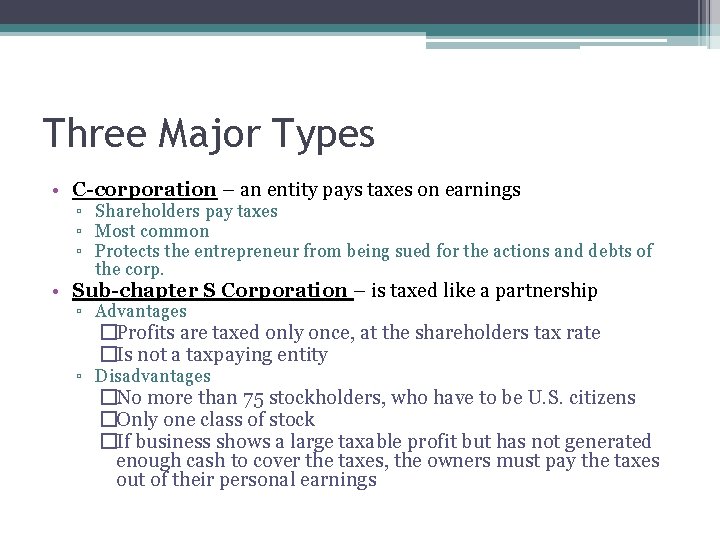 Three Major Types

• C-corporation – an entity pays taxes on earnings
▫ Shareholders pay taxes
▫ Most common
▫ Protects the entrepreneur from being sued for the actions and debts of the corp.

• Sub-chapter S Corporation – is taxed like a partnership
▫ Advantages
□Profits are taxed only once, at the shareholders tax rate
□Is not a taxpaying entity
▫ Disadvantages
□No more than 75 stockholders, who have to be U.S. citizens
□Only one class of stock
□If business shows a large taxable profit but has not generated enough cash to cover the taxes, the owners must pay the taxes out of their personal earnings